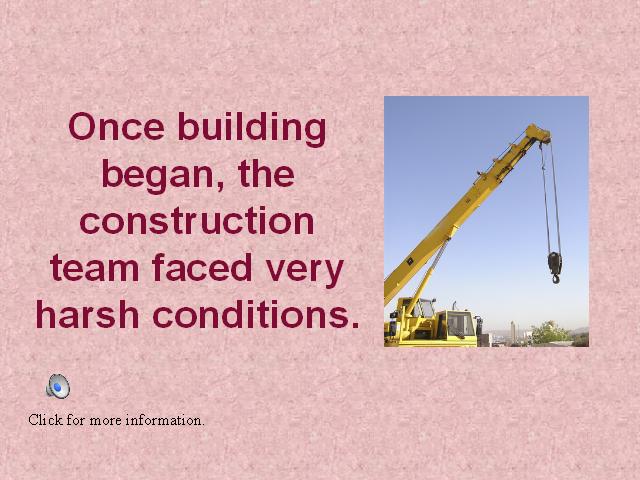 Once building began, the construction team faced very harsh conditions.

Click for more information.